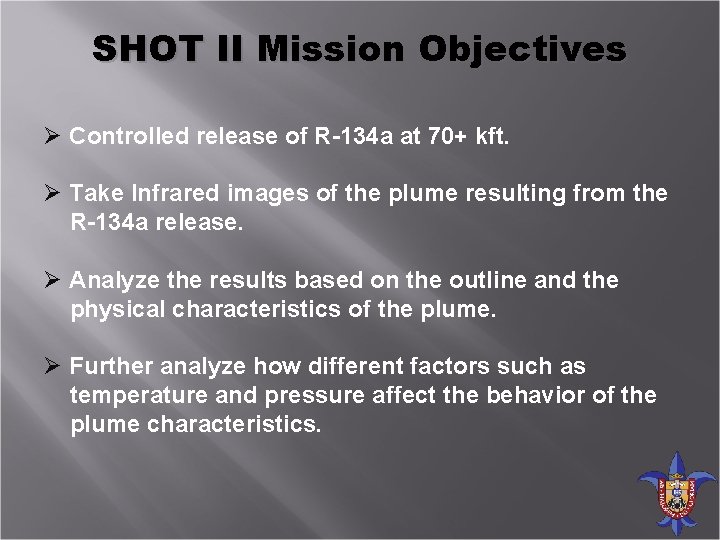 SHOT II Mission Objectives

➢ Controlled release of R-134a at 70+ kft.

➢ Take Infrared images of the plume resulting from the R-134a release.

➢ Analyze the results based on the outline and the physical characteristics of the plume.

➢ Further analyze how different factors such as temperature and pressure affect the behavior of the plume characteristics.